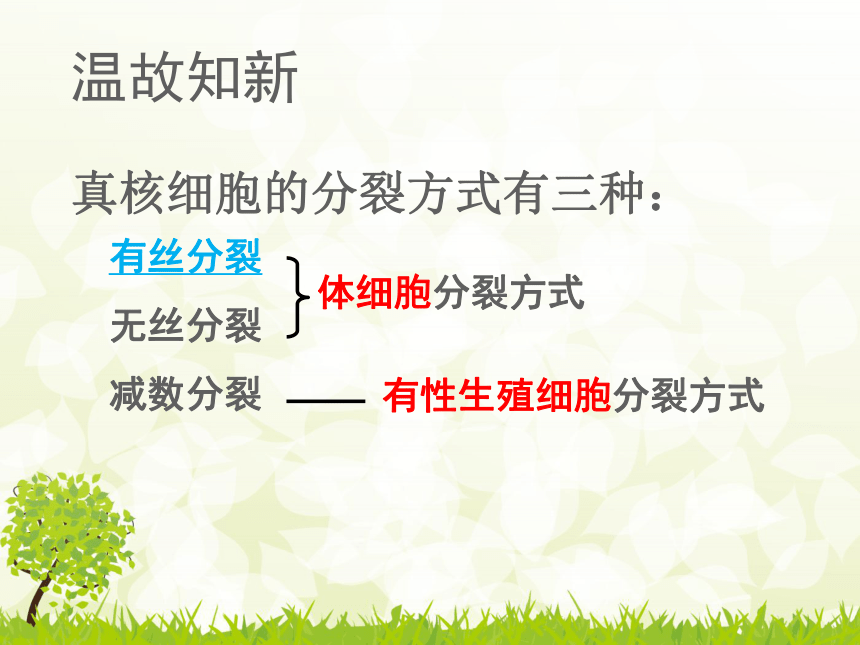 温故知新

真核细胞的分裂方式有三种：

有丝分裂
无丝分裂
体细胞分裂方式

减数分裂 —— 有性生殖细胞分裂方式